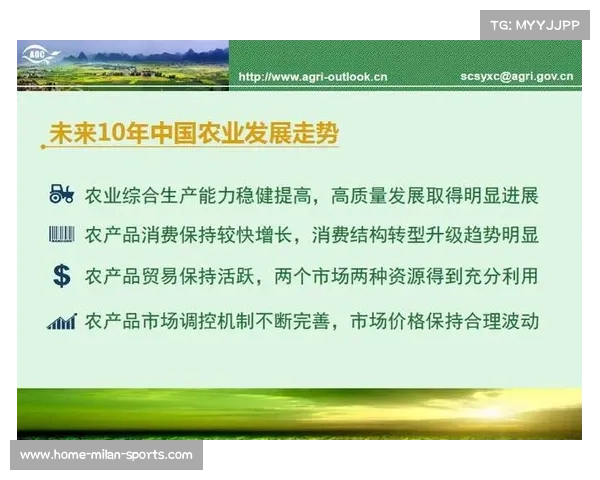 TG: MYYJJPP

AOC

http://www.agri-outlook.cn

scsyxc@agri.gov.cn

未来10年中国农业发展走势

农业综合生产能力稳健提高，高质量发展取得明显进展

农产品消费保持较快增长，消费结构转型升级趋势明显

$ 农产品贸易保持活跃，两个市场两种资源得到充分利用

农产品市场调控机制不断完善，市场价格保持合理波动

www.home-milan-sports.com